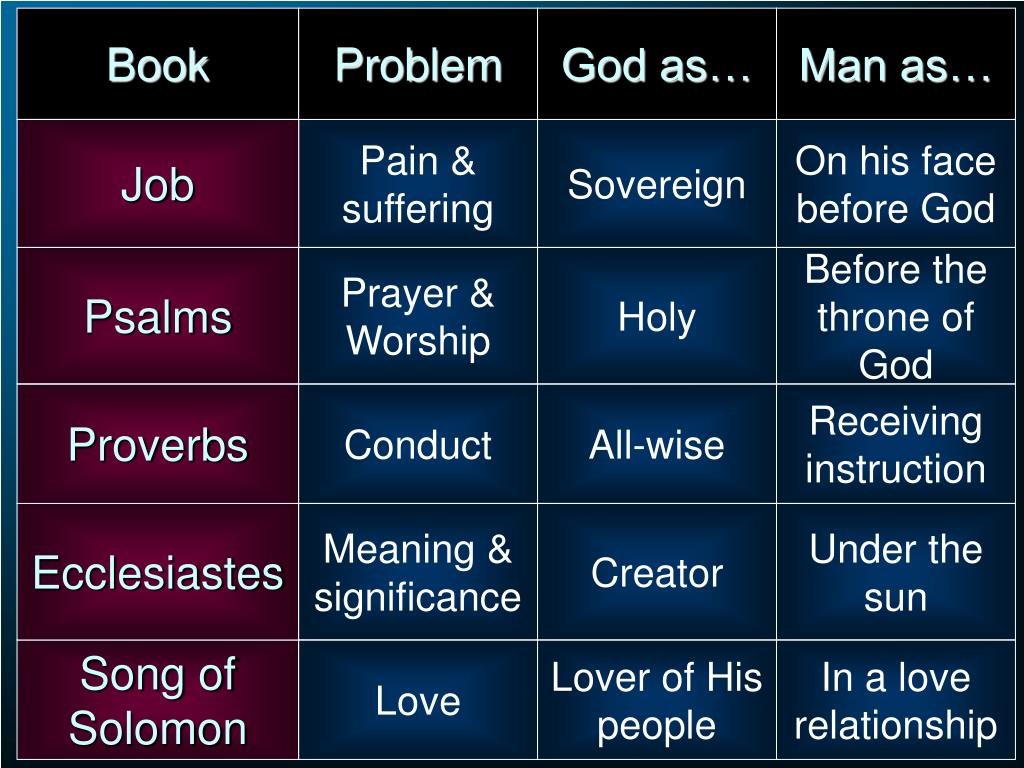 | Book | Problem | God as… | Man as… |
|---|---|---|---|
| Job | Pain & suffering | Sovereign | On his face before God |
| Psalms | Prayer & Worship | Holy | Before the throne of God |
| Proverbs | Conduct | All-wise | Receiving instruction |
| Ecclesiastes | Meaning & significance | Creator | Under the sun |
| Song of Solomon | Love | Lover of His people | In a love relationship |